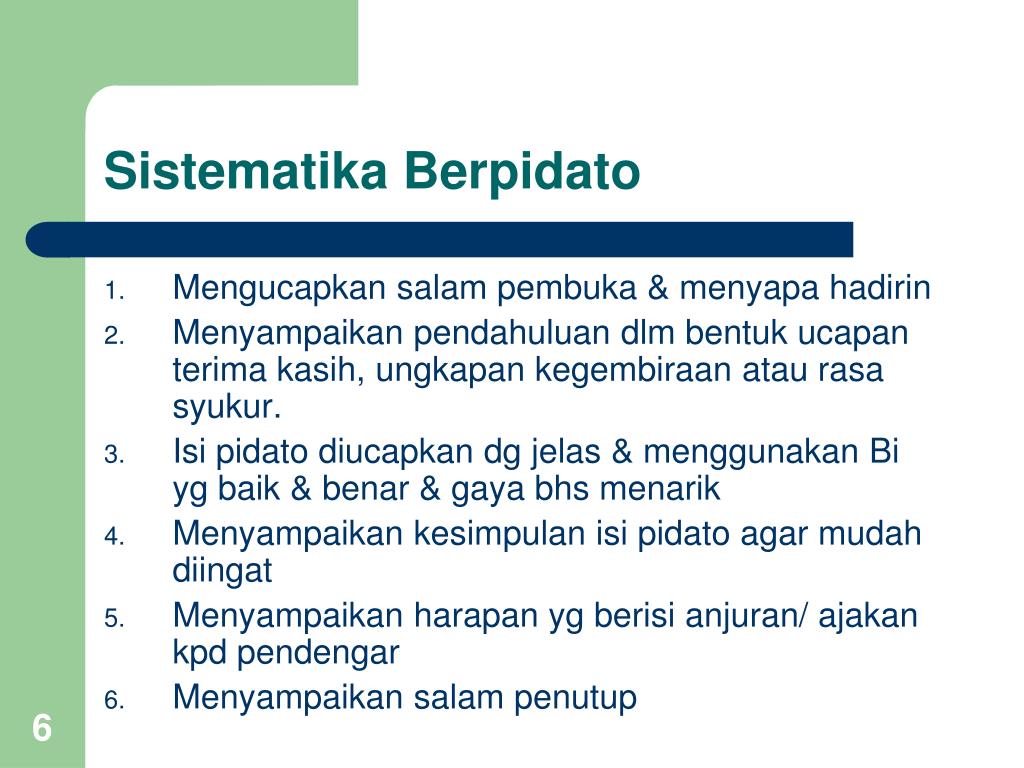 Sistematika Berpidato

1. Mengucapkan salam pembuka & menyapa hadirin
2. Menyampaikan pendahuluan dlm bentuk ucapan terima kasih, ungkapan kegembiraan atau rasa syukur.
3. Isi pidato diucapkan dg jelas & menggunakan Bi yg baik & benar & gaya bhs menarik
4. Menyampaikan kesimpulan isi pidato agar mudah diingat
5. Menyampaikan harapan yg berisi anjuran/ ajakan kpd pendengar
6. Menyampaikan salam penutup

6